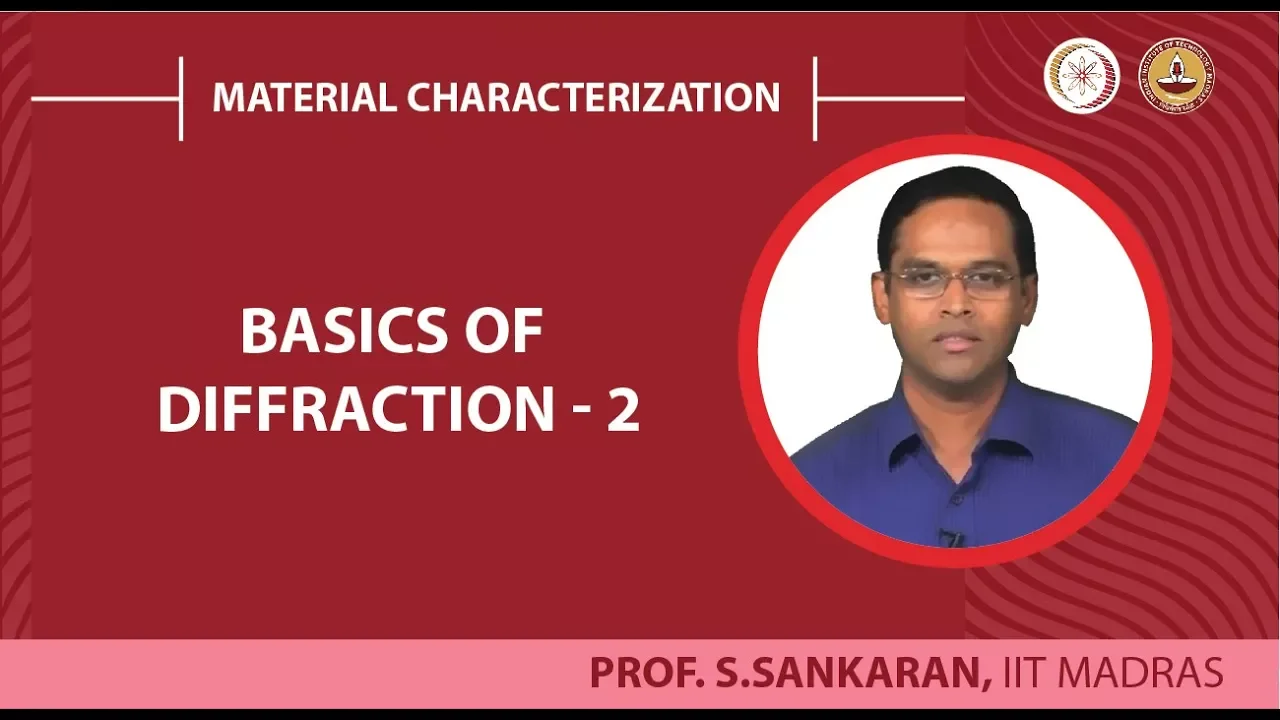 MATERIAL CHARACTERIZATION

BASICS OF DIFFRACTION - 2

PROF. S.SANKARAN, IIT MADRAS